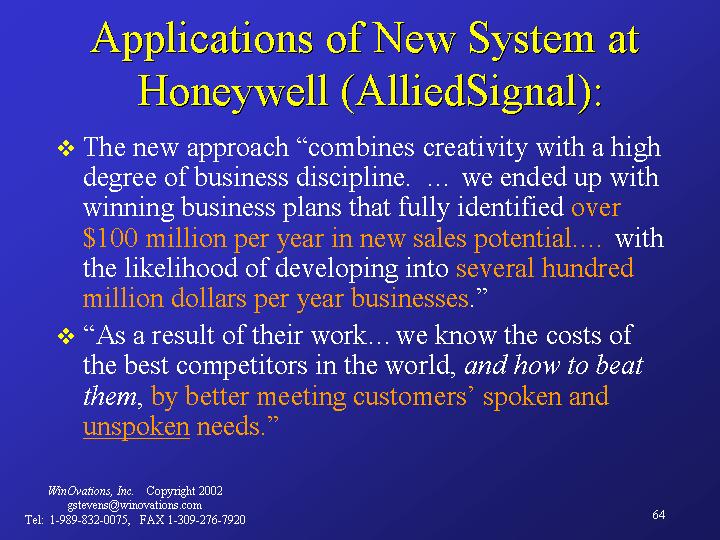 Applications of New System at Honeywell (AlliedSignal):

❖ The new approach “combines creativity with a high degree of business discipline. … we ended up with winning business plans that fully identified over $100 million per year in new sales potential…. with the likelihood of developing into several hundred million dollars per year businesses.”

❖ “As a result of their work… we know the costs of the best competitors in the world, and how to beat them, by better meeting customers’ spoken and unspoken needs.”

WinOvations, Inc. Copyright 2002
gstevens@winovations.com
Tel: 1-989-832-0075, FAX 1-309-276-7920

64